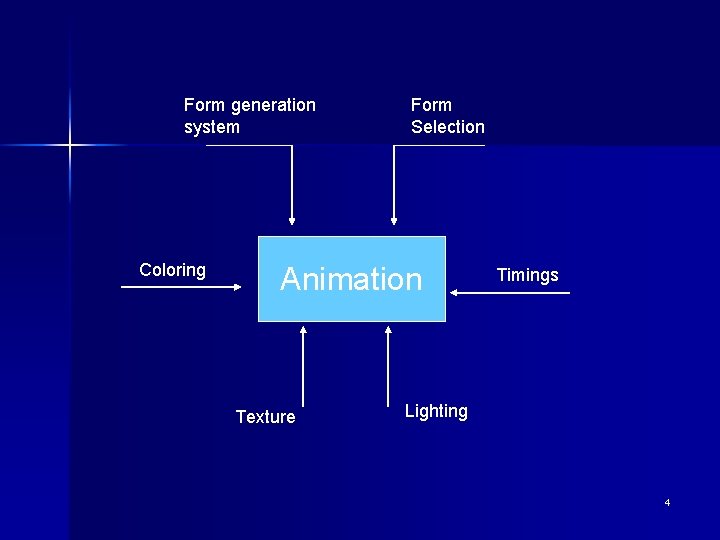 Form generation system

Form Selection

Coloring

Animation

Timings

Texture

Lighting

4